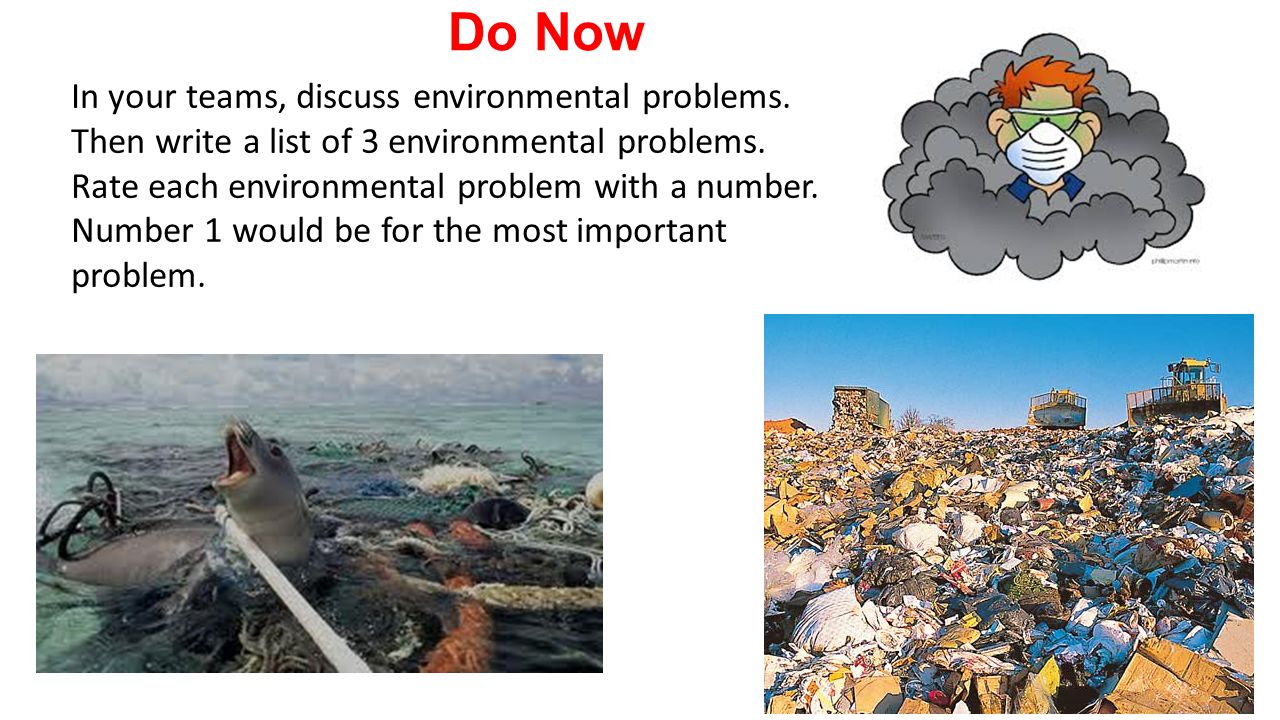 Do Now

In your teams, discuss environmental problems. Then write a list of 3 environmental problems. Rate each environmental problem with a number. Number 1 would be for the most important problem.

philipmartin.info